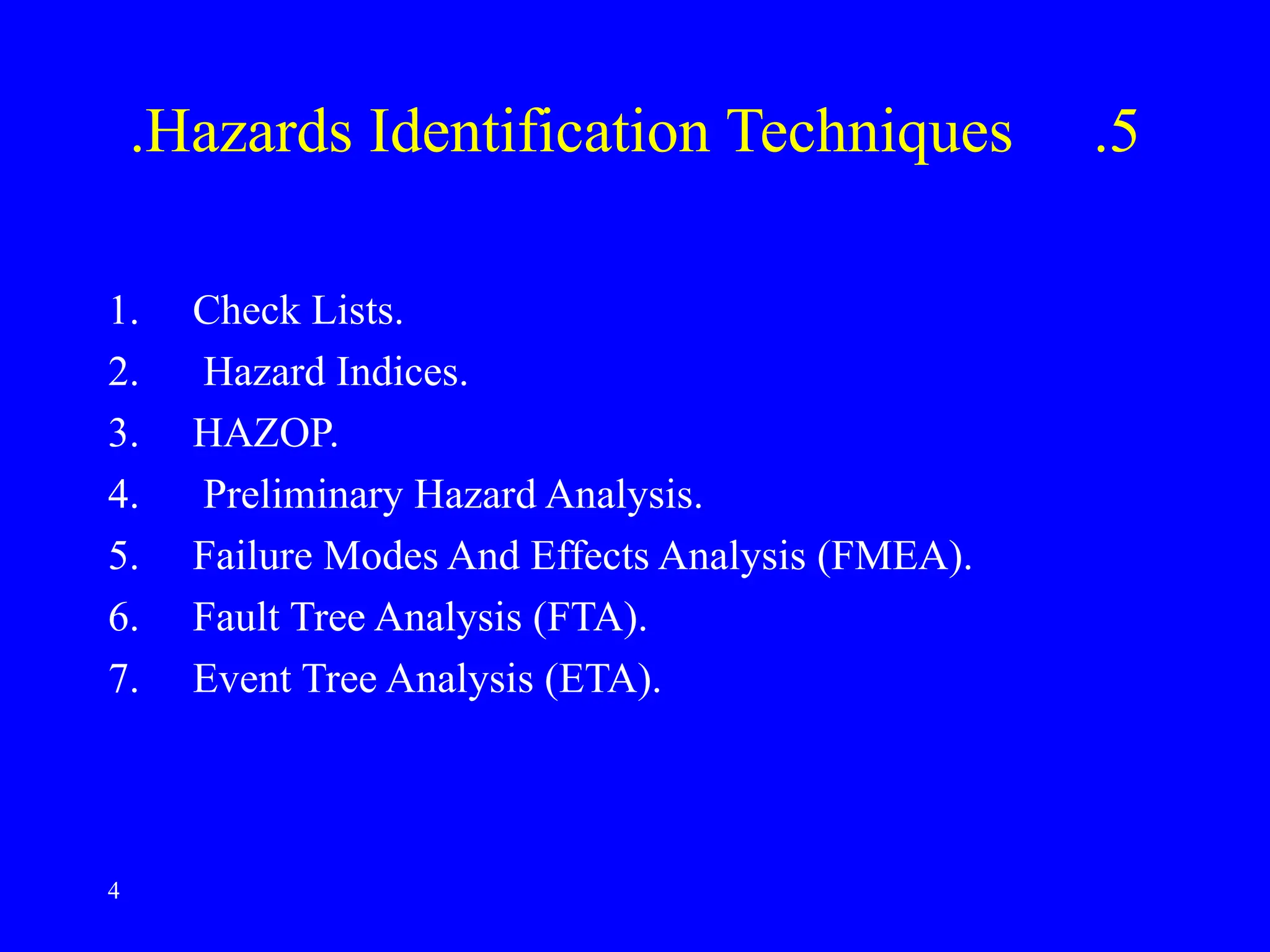 .Hazards Identification Techniques .5

1. Check Lists.
2. Hazard Indices.
3. HAZOP.
4. Preliminary Hazard Analysis.
5. Failure Modes And Effects Analysis (FMEA).
6. Fault Tree Analysis (FTA).
7. Event Tree Analysis (ETA).

4